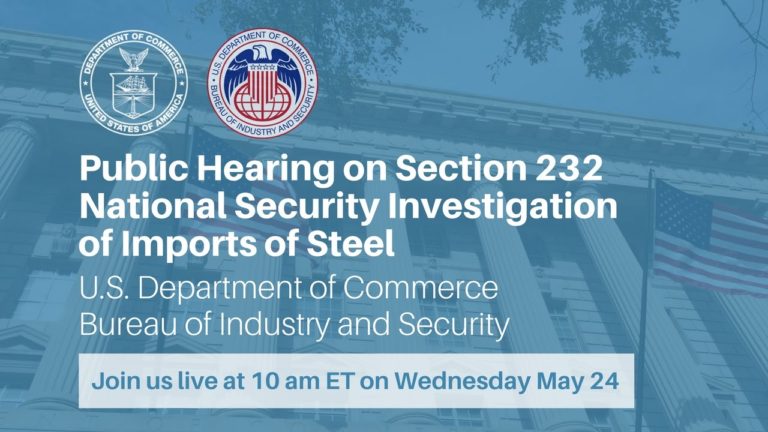 DEPARTMENT OF COMMERCE
UNITED STATES OF AMERICA

U.S. DEPARTMENT OF COMMERCE
BUREAU OF INDUSTRY AND SECURITY

Public Hearing on Section 232 National Security Investigation of Imports of Steel

U.S. Department of Commerce
Bureau of Industry and Security

Join us live at 10 am ET on Wednesday May 24